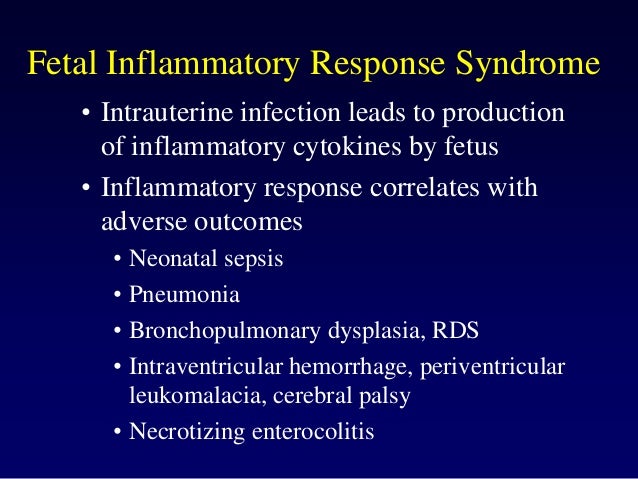 Fetal Inflammatory Response Syndrome

• Intrauterine infection leads to production of inflammatory cytokines by fetus

• Inflammatory response correlates with adverse outcomes

• Neonatal sepsis

• Pneumonia

• Bronchopulmonary dysplasia, RDS

• Intraventricular hemorrhage, periventricular leukomalacia, cerebral palsy

• Necrotizing enterocolitis